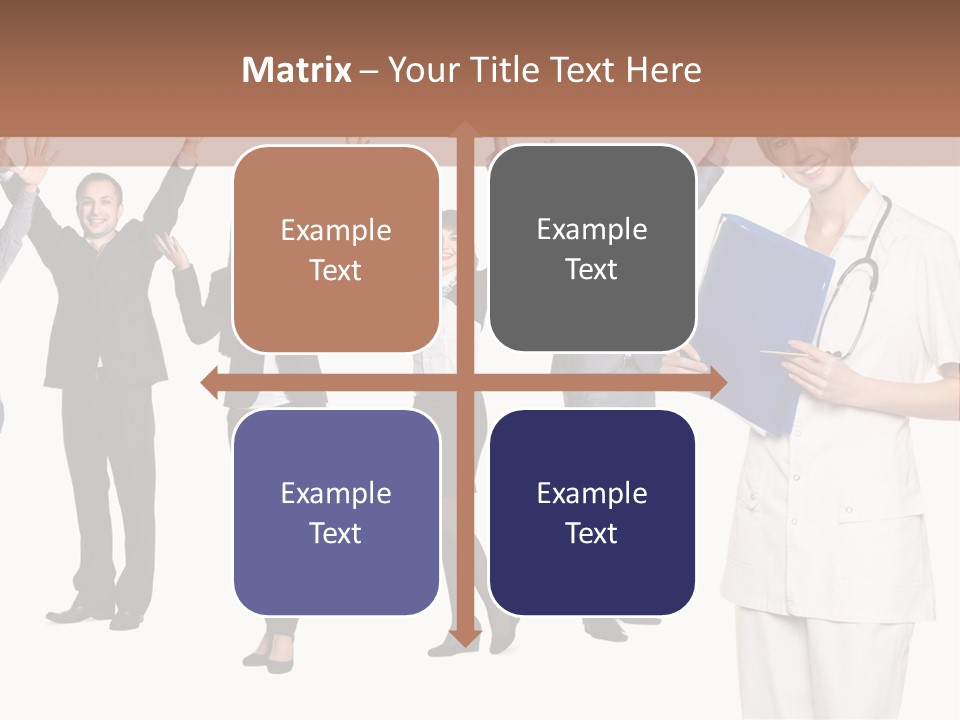 Matrix – Your Title Text Here

Example Text

Example Text

Example Text

Example Text